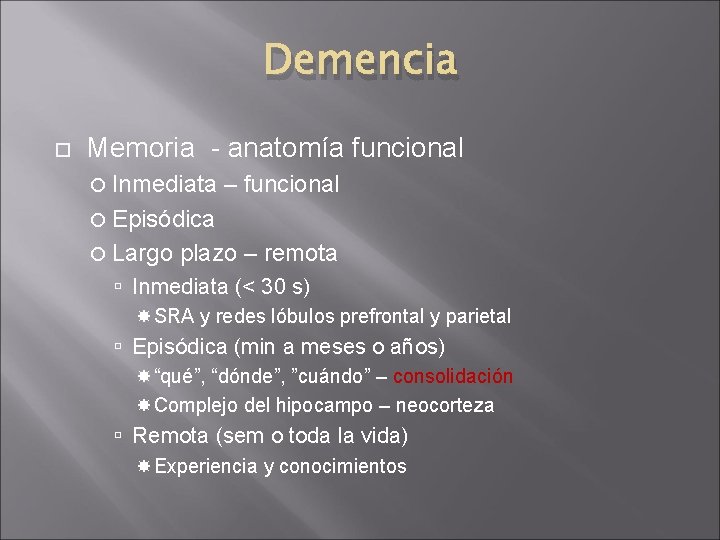 Demencia

Memoria - anatomía funcional

Inmediata – funcional

Episódica

Largo plazo – remota

Inmediata (< 30 s)

SRA y redes lóbulos prefrontal y parietal

Episódica (min a meses o años)

“qué”, “dónde”, ”cuándo” – consolidación

Complejo del hipocampo – neocorteza

Remota (sem o toda la vida)

Experiencia y conocimientos